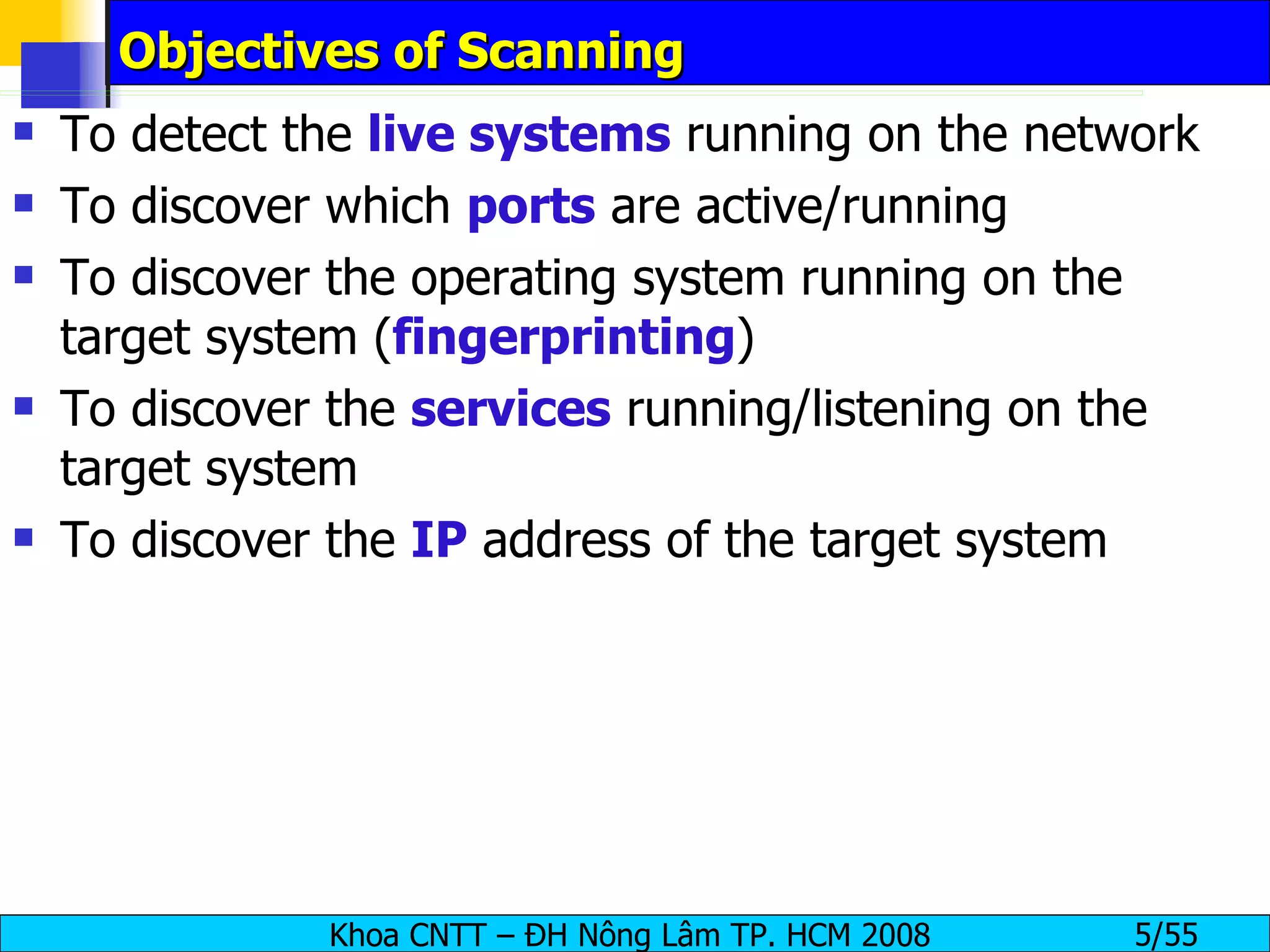 Objectives of Scanning

- To detect the live systems running on the network
- To discover which ports are active/running
- To discover the operating system running on the target system (fingerprinting)
- To discover the services running/listening on the target system
- To discover the IP address of the target system

Khoa CNTT – ĐH Nông Lâm TP. HCM 2008 5/55